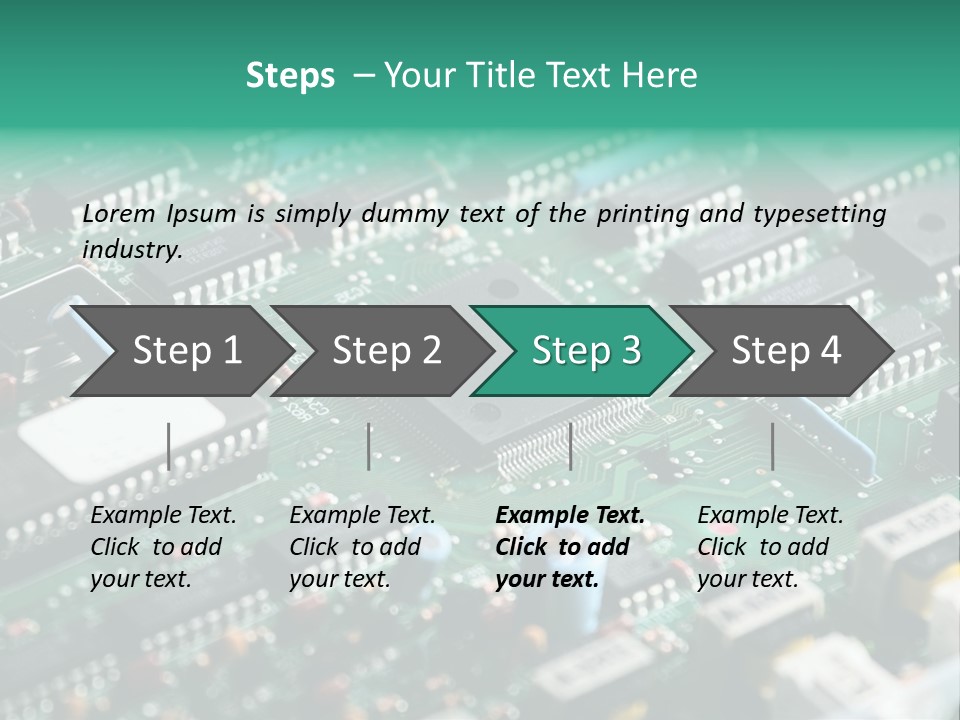 Steps – Your Title Text Here

Lorem Ipsum is simply dummy text of the printing and typesetting industry.

Step 1

Step 2

Step 3

Step 4

Example Text. Click to add your text.

Example Text. Click to add your text.

Example Text. Click to add your text.

Example Text. Click to add your text.